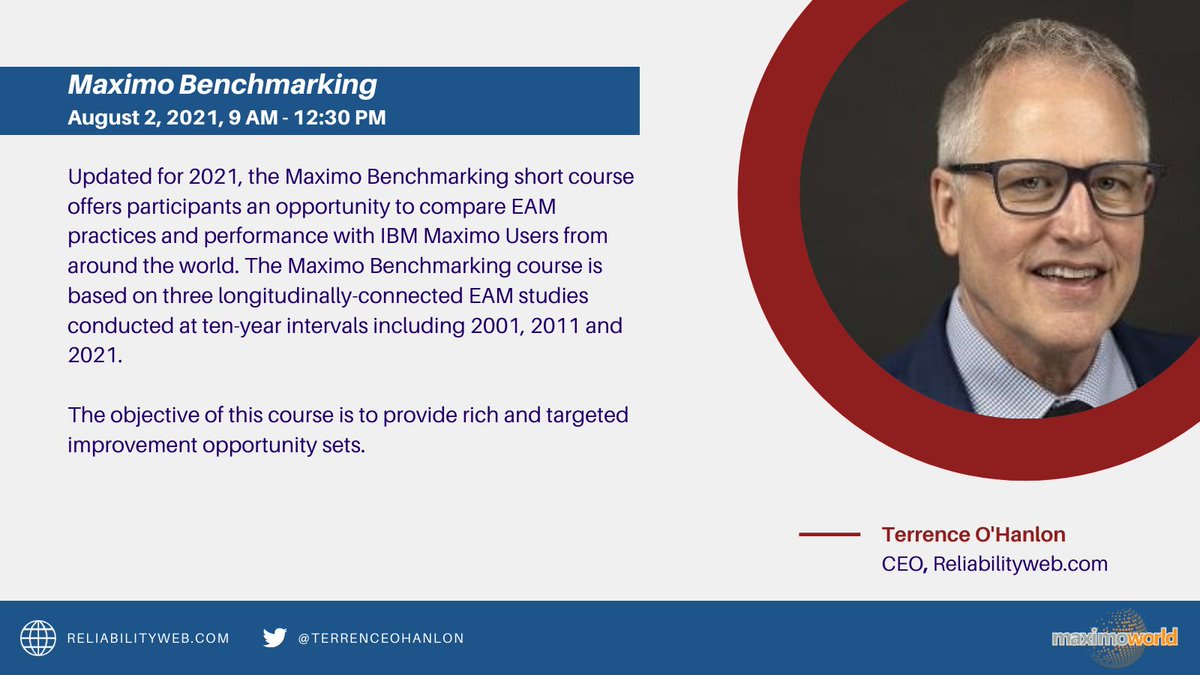 Maximo Benchmarking
August 2, 2021, 9 AM - 12:30 PM

Updated for 2021, the Maximo Benchmarking short course offers participants an opportunity to compare EAM practices and performance with IBM Maximo Users from around the world. The Maximo Benchmarking course is based on three longitudinally-connected EAM studies conducted at ten-year intervals including 2001, 2011 and 2021.

The objective of this course is to provide rich and targeted improvement opportunity sets.

Terrence O'Hanlon
CEO, Reliabilityweb.com

RELIABILITYWEB.COM

@TERRENCEOHANLON

maximoworld